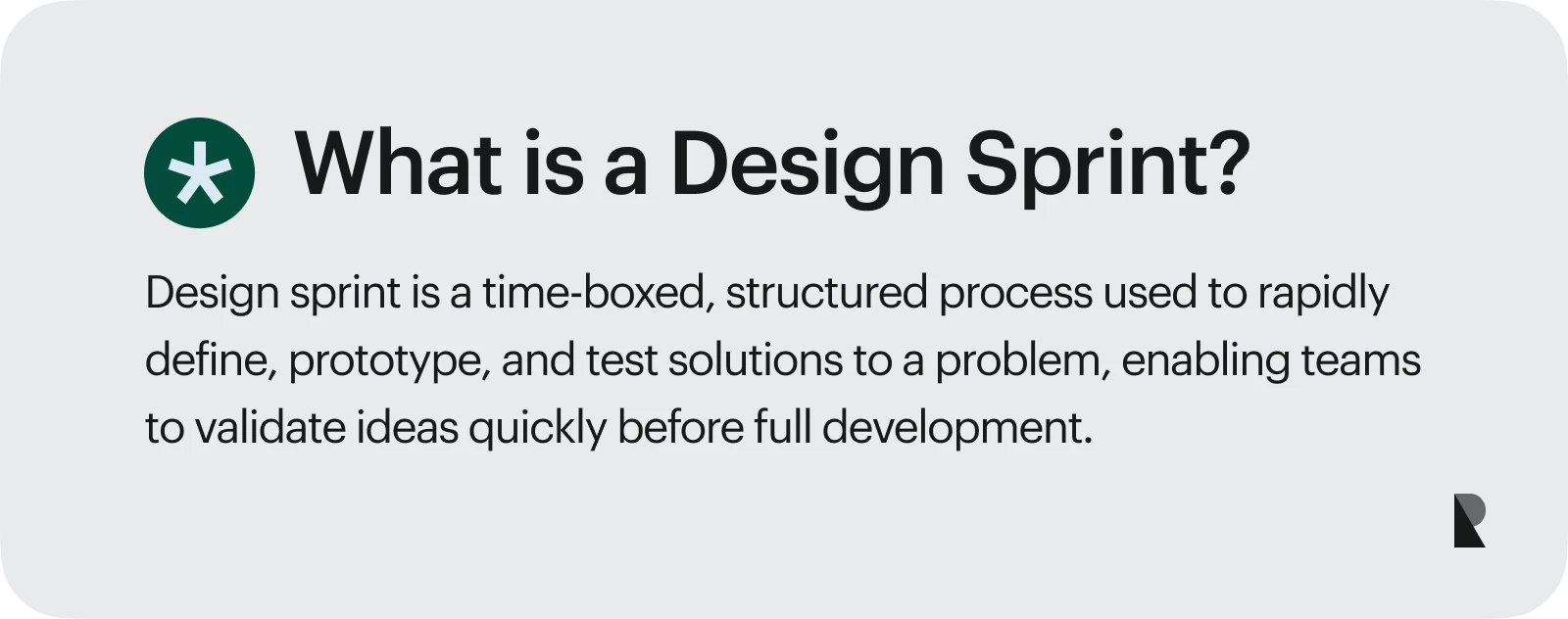 What is a Design Sprint?

Design sprint is a time-boxed, structured process used to rapidly define, prototype, and test solutions to a problem, enabling teams to validate ideas quickly before full development.